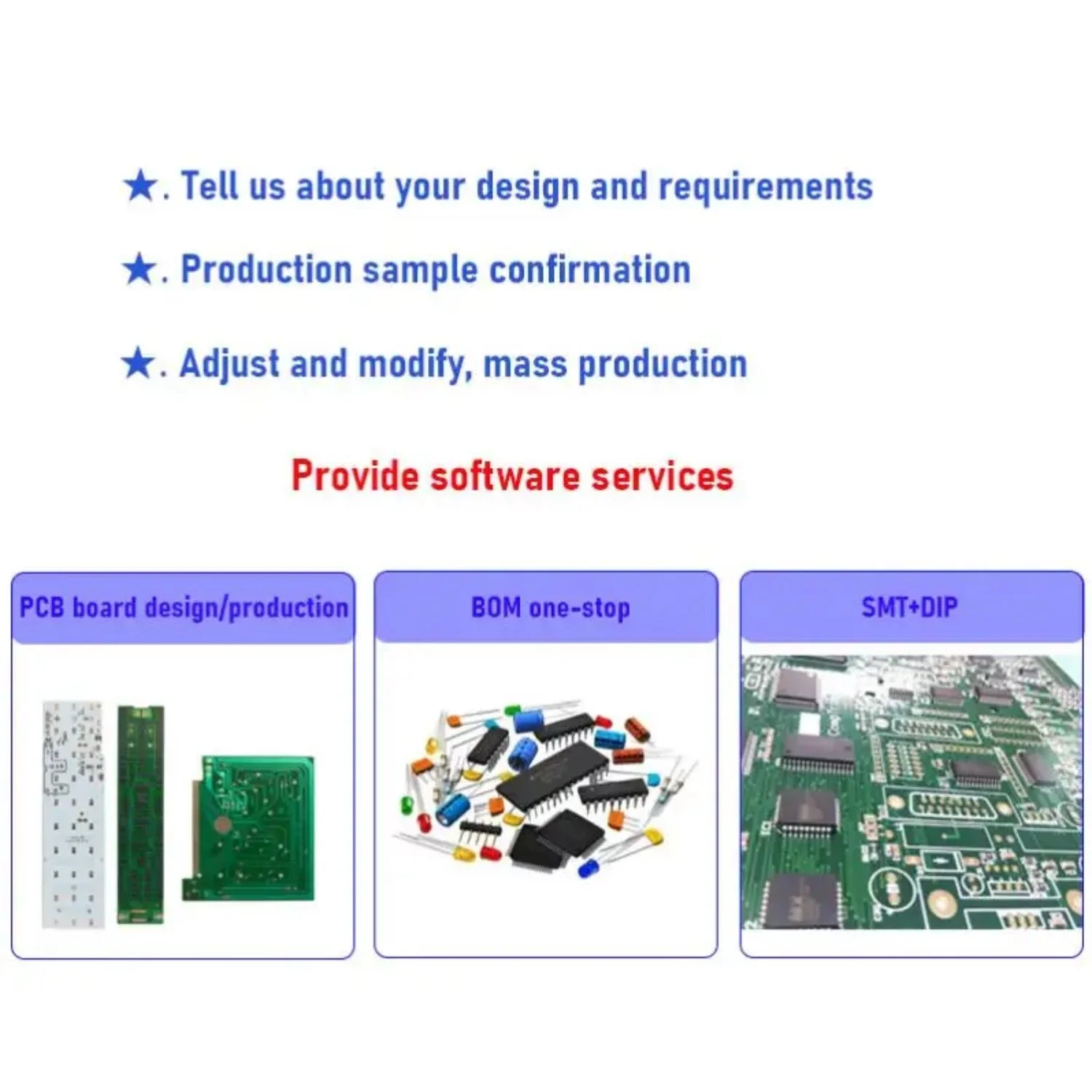 ★. Tell us about your design and requirements

★. Production sample confirmation

★. Adjust and modify, mass production

Provide software services

PCB board design/production

BOM one-stop

SMT+DIP